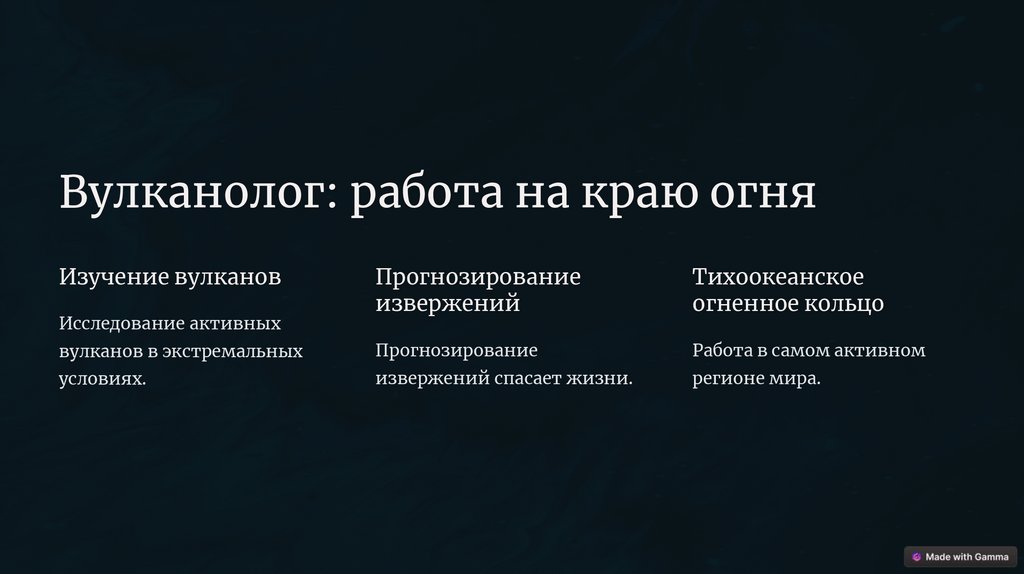 Вулканолог: работа на краю огня

Изучение вулканов

Исследование активных вулканов в экстремальных условиях.

Прогнозирование извержений

Прогнозирование извержений спасает жизни.

Тихоокеанское огненное кольцо

Работа в самом активном регионе мира.

Made with Gamma